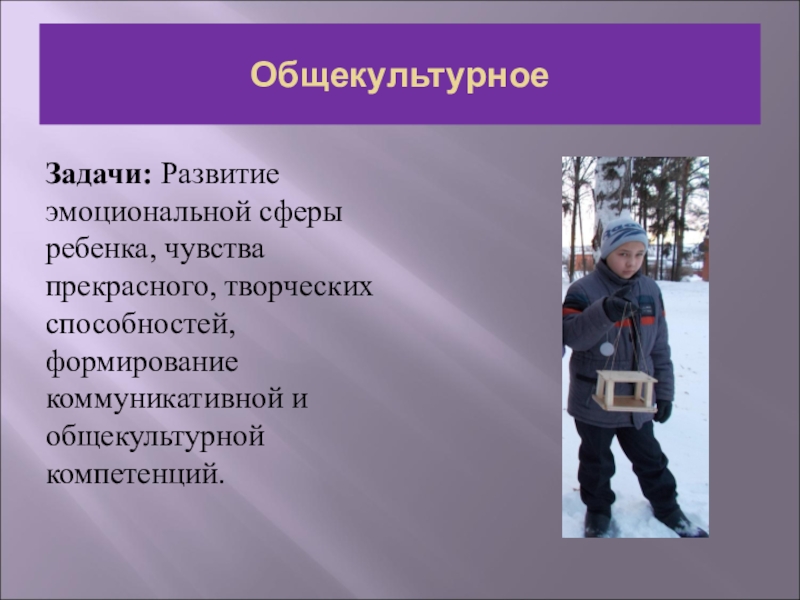 Общекультурное

Задачи: Развитие эмоциональной сферы ребенка, чувства прекрасного, творческих способностей, формирование коммуникативной и общекультурной компетенций.